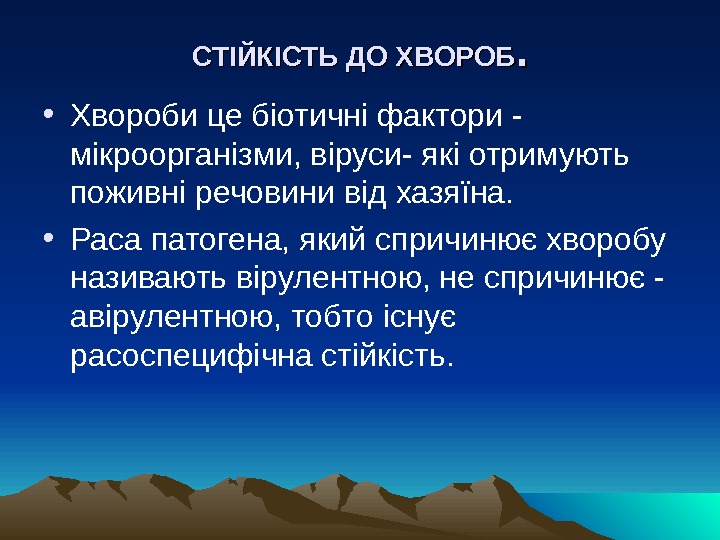 СТІЙКІСТЬ ДО ХВОРОБ.

• Хвороби це біотичні фактори - мікроорганізми, віруси- які отримують поживні речовини від хазяїна.

• Раса патогена, який спричинює хворобу називають вірулентною, не спричинює - авірулентною, тобто існує расоспецифічна стійкість.